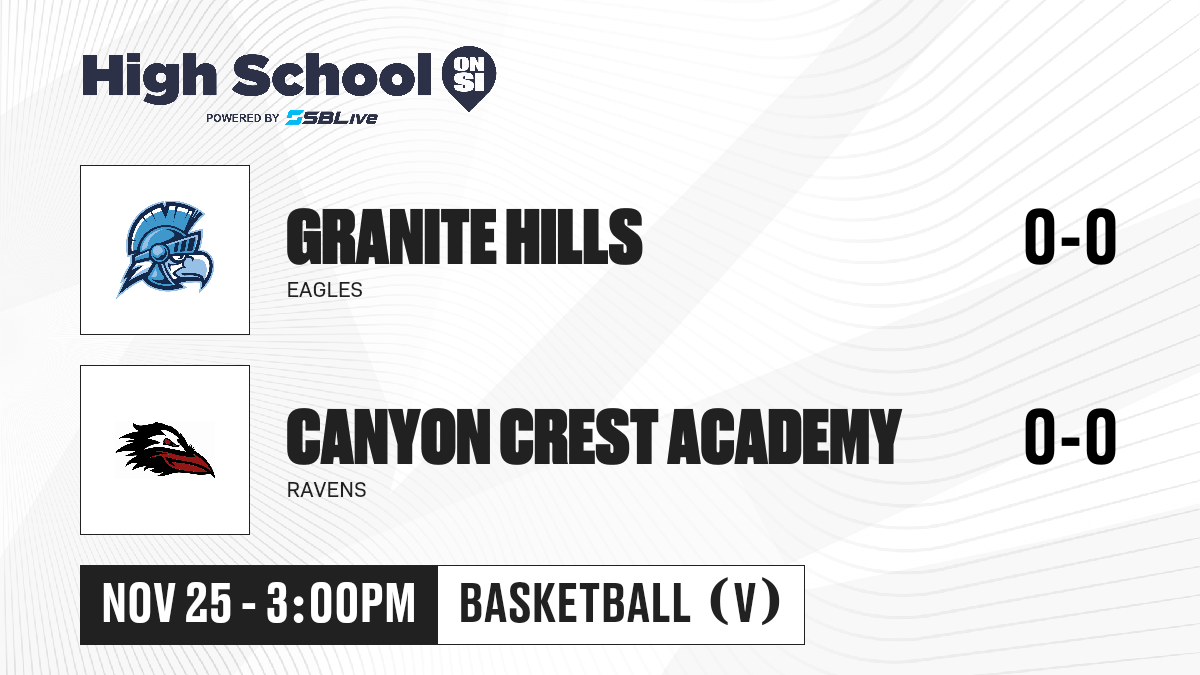 High School ON SI
POWERED BY SBLive

GRANITE HILLS
EAGLES
0-0

CANYON CREST ACADEMY
RAVENS
0-0

NOV 25 - 3:00PM
BASKETBALL (V)